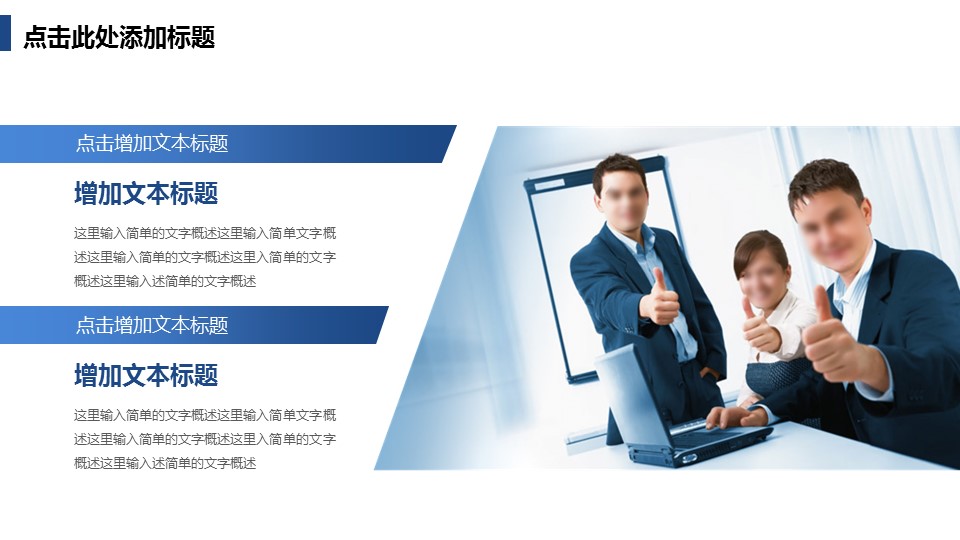 点击此处添加标题

点击增加文本标题

增加文本标题

这里输入简单的文字概述这里输入简单文字概述这里输入简单的文字概述这里入简单的文字概述这里输入述简单的文字概述

点击增加文本标题

增加文本标题

这里输入简单的文字概述这里输入简单文字概述这里输入简单的文字概述这里入简单的文字概述这里输入述简单的文字概述